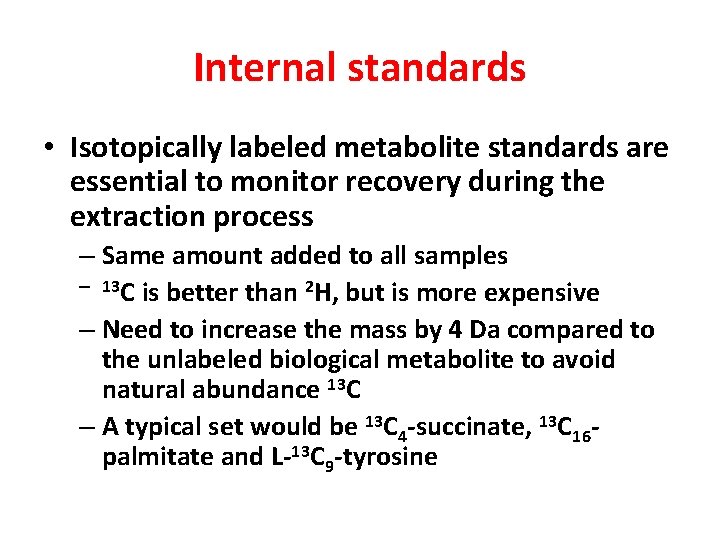 Internal standards

• Isotopically labeled metabolite standards are essential to monitor recovery during the extraction process
– Same amount added to all samples
– $^{13}C$ is better than $^{2}H$, but is more expensive
– Need to increase the mass by 4 Da compared to the unlabeled biological metabolite to avoid natural abundance $^{13}C$
– A typical set would be $^{13}C_4$-succinate, $^{13}C_{16}$-palmitate and L-$^{13}C_9$-tyrosine